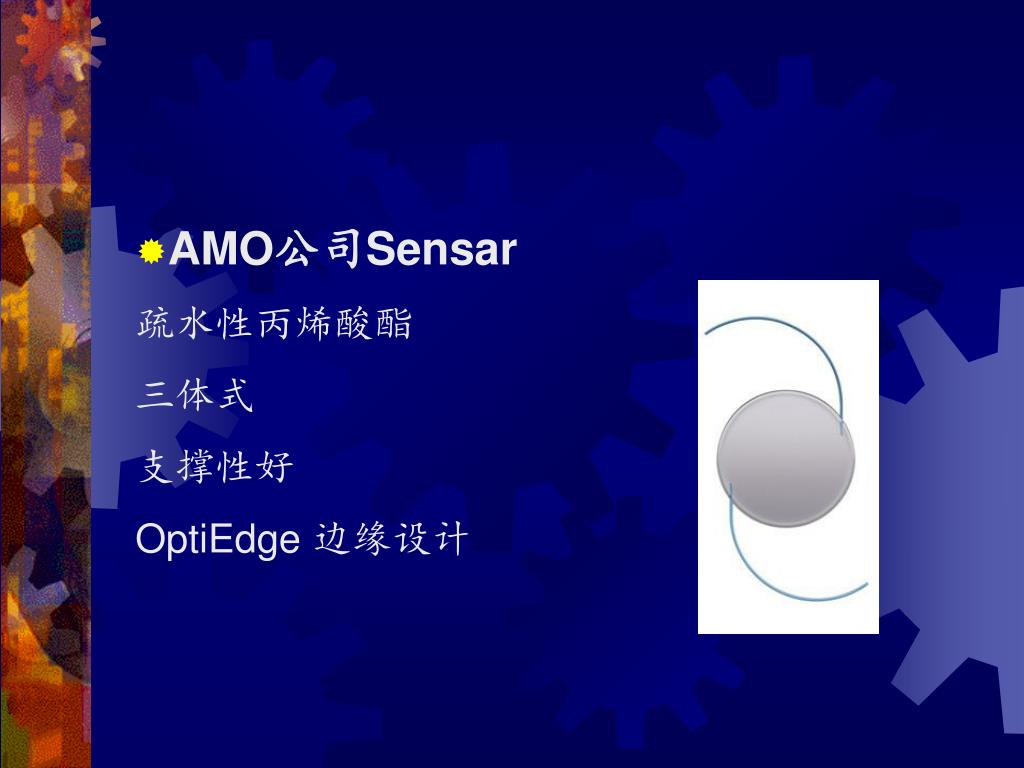 AMO公司Sensar

疏水性丙烯酸酯

三体式

支撑性好

OptiEdge 边缘设计